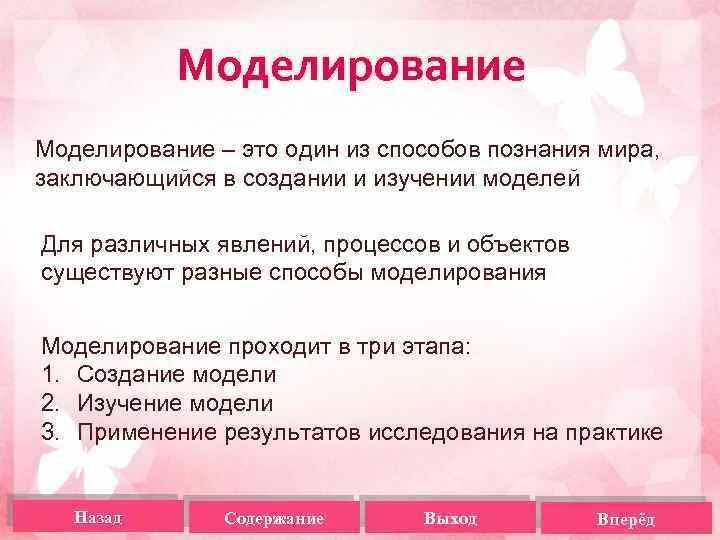 Моделирование

Моделирование – это один из способов познания мира, заключающийся в создании и изучении моделей

Для различных явлений, процессов и объектов существуют разные способы моделирования

Моделирование проходит в три этапа:
1. Создание модели
2. Изучение модели
3. Применение результатов исследования на практике

Назад
Содержание
Выход
Вперёд